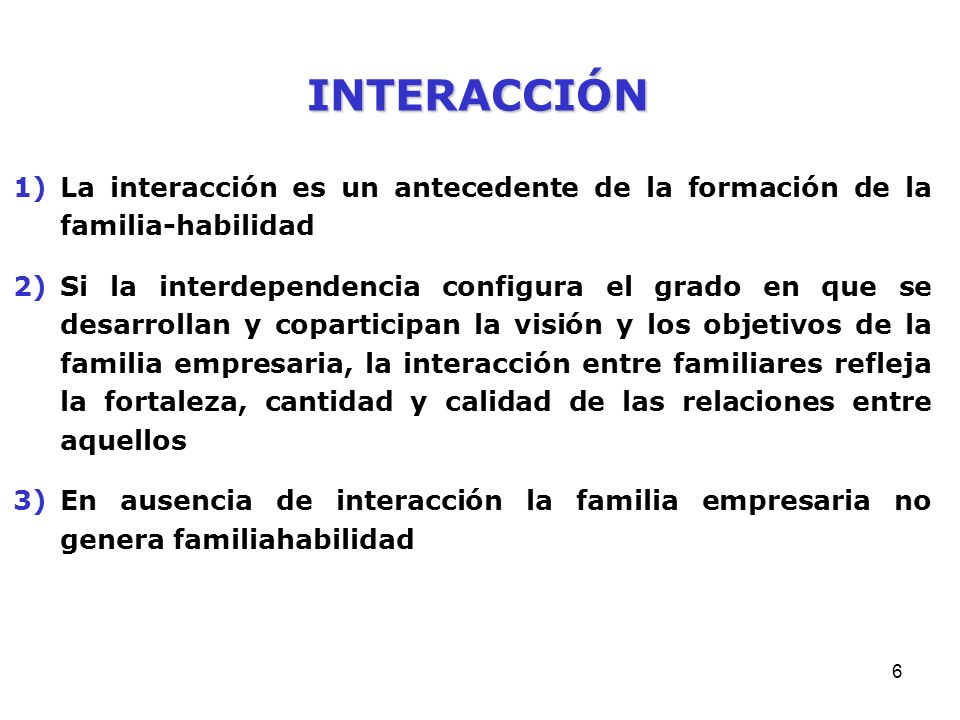 INTERACCIÓN

1) La interacción es un antecedente de la formación de la familia-habilidad

2) Si la interdependencia configura el grado en que se desarrollan y coparticipan la visión y los objetivos de la familia empresaria, la interacción entre familiares refleja la fortaleza, cantidad y calidad de las relaciones entre aquellos

3) En ausencia de interacción la familia empresaria no genera familiahabilidad

6